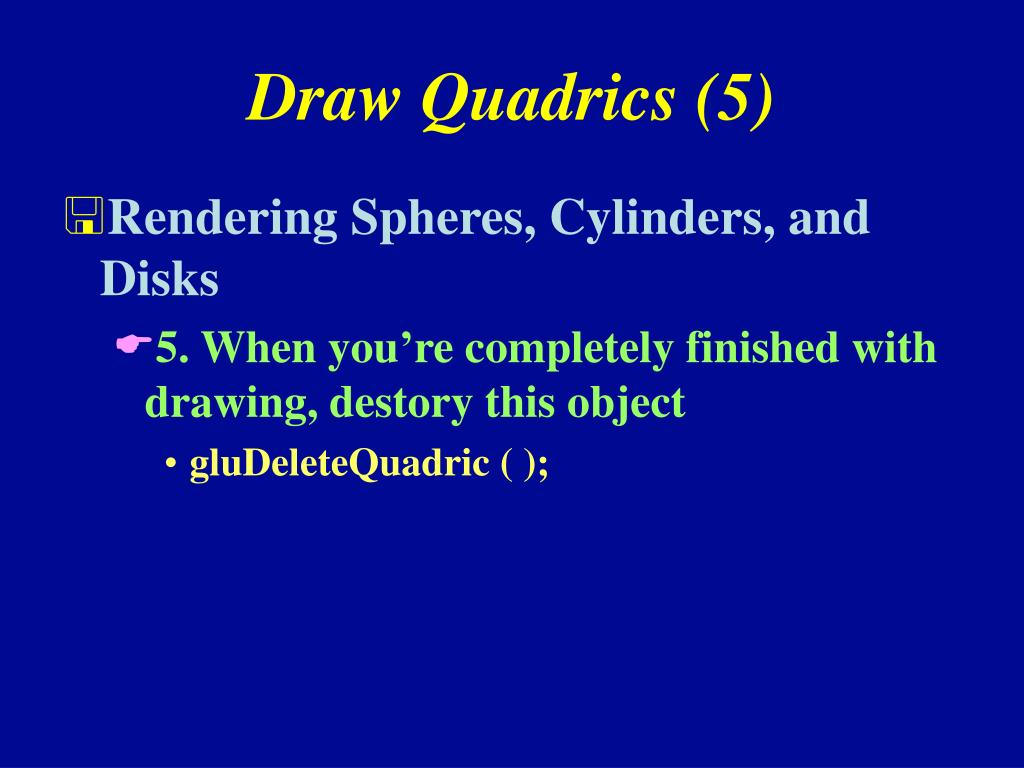 Draw Quadrics (5)

Rendering Spheres, Cylinders, and Disks

5. When you’re completely finished with drawing, destory this object

• gluDeleteQuadric ( );